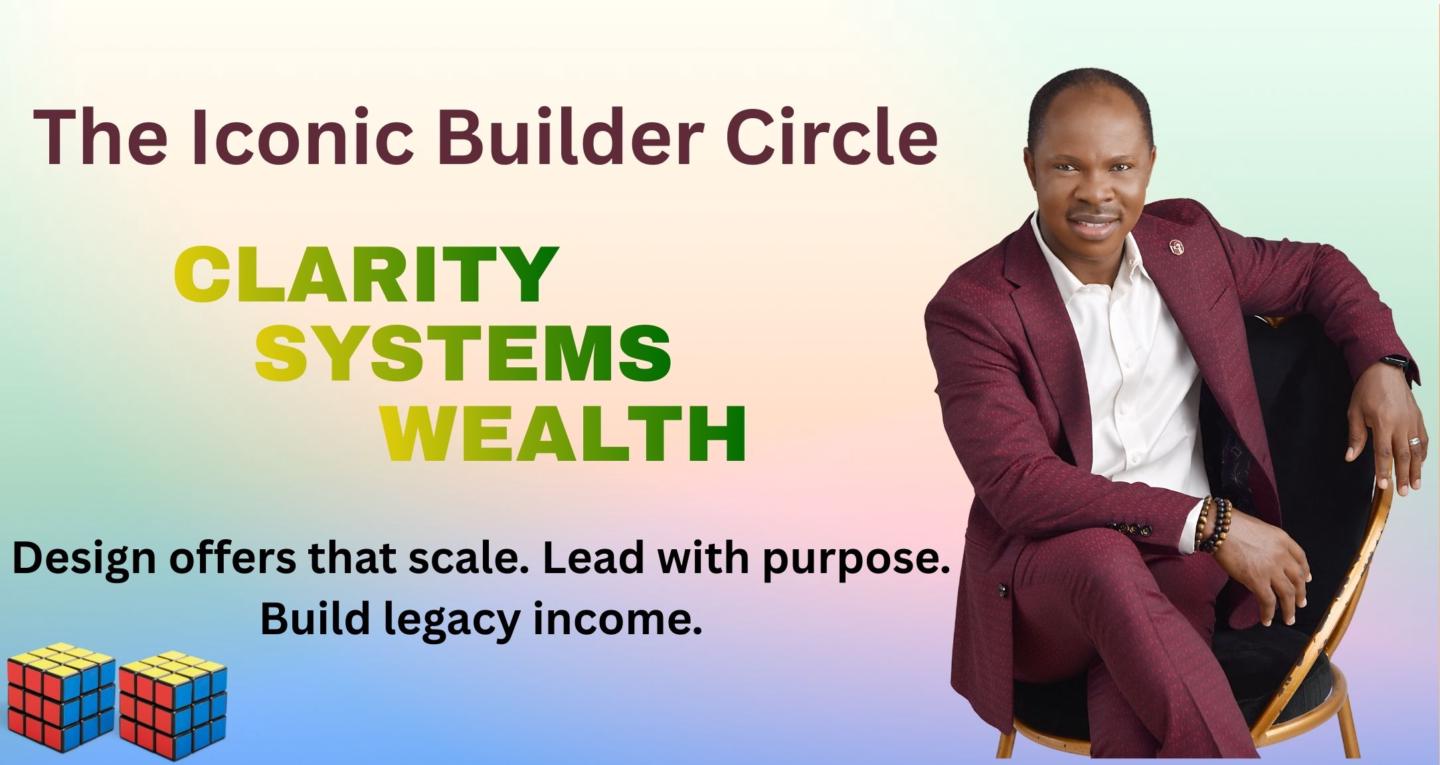 The Iconic Builder Circle

CLARITY
SYSTEMS
WEALTH

Design offers that scale. Lead with purpose. Build legacy income.